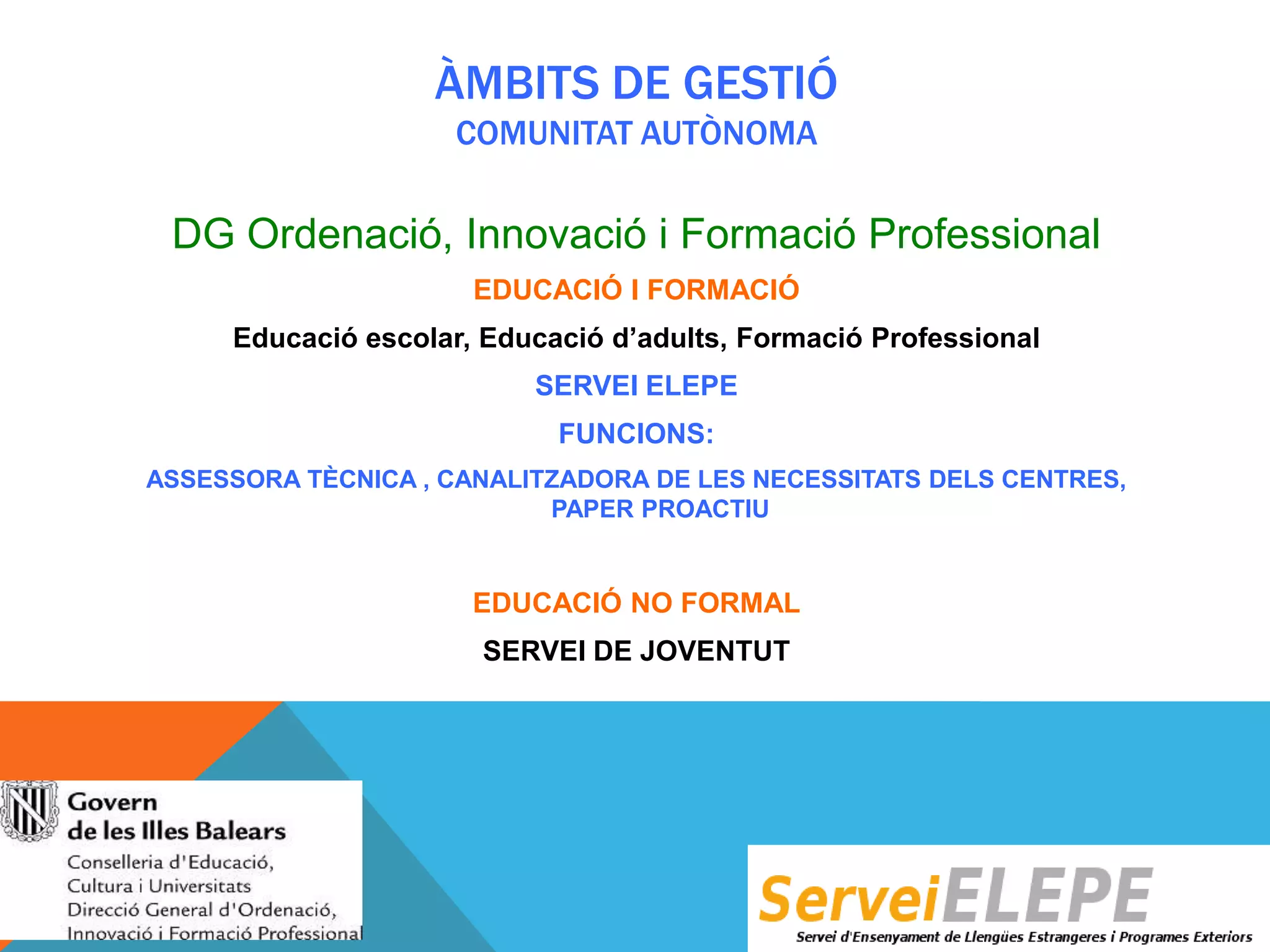 ÀMBITS DE GESTIÓ
COMUNITAT AUTÒNOMA

DG Ordenació, Innovació i Formació Professional

EDUCACIÓ I FORMACIÓ

Educació escolar, Educació d'adults, Formació Professional

SERVEI ELEPE

FUNCIONS:

ASSESSORA TÈCNICA , CANALITZADORA DE LES NECESSITATS DELS CENTRES, PAPER PROACTIU

EDUCACIÓ NO FORMAL

SERVEI DE JOVENTUT

Govern de les Illes Balears
Conselleria d'Educació, Cultura i Universitats
Direcció General d'Ordenació, Innovació i Formació Professional

ServeiELEPE
Servei d'Ensenyament de Llengües Estrangeres i Programes Exteriors